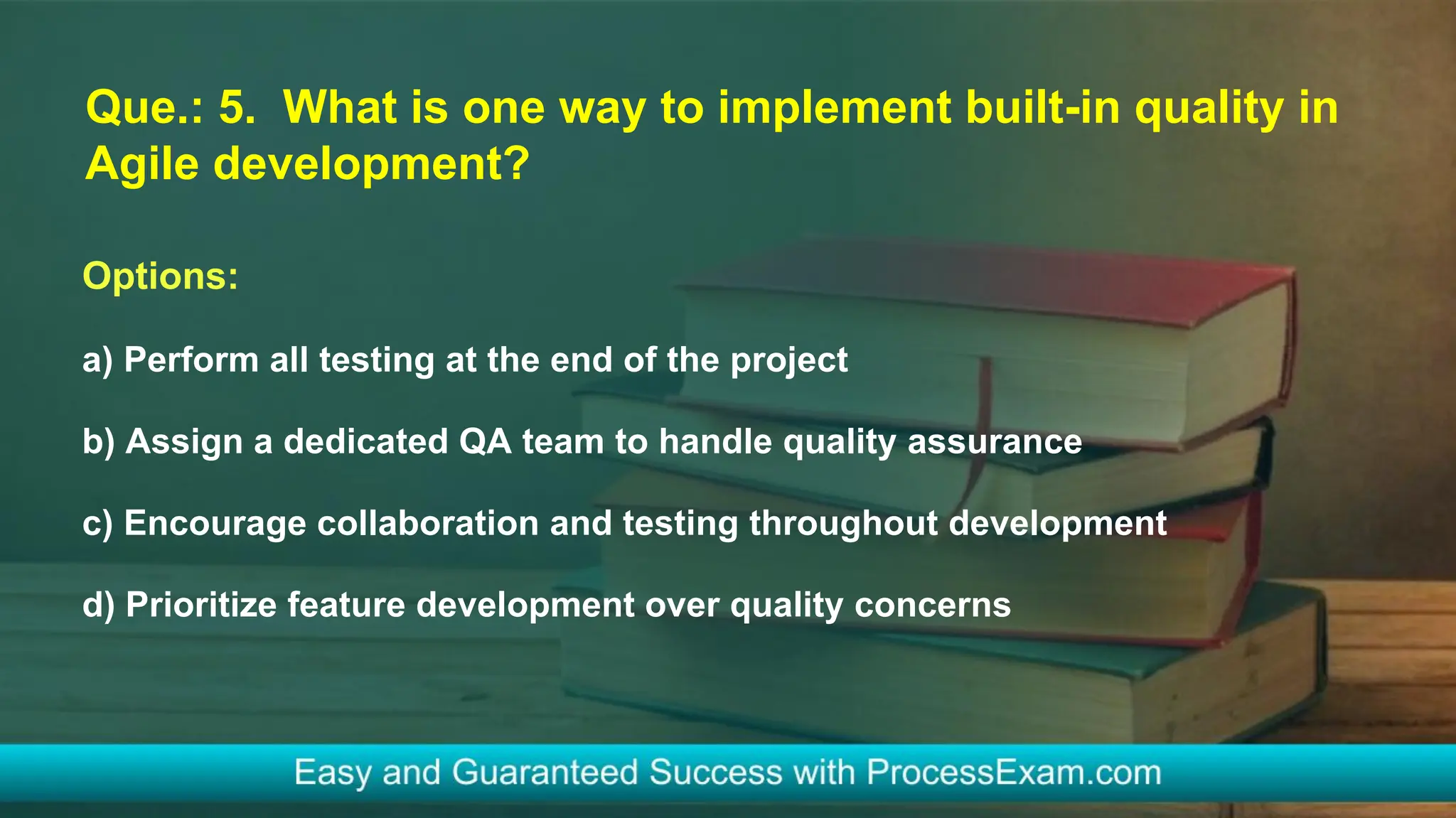 Que.: 5. What is one way to implement built-in quality in Agile development?

Options:

a) Perform all testing at the end of the project

b) Assign a dedicated QA team to handle quality assurance

c) Encourage collaboration and testing throughout development

d) Prioritize feature development over quality concerns

Easy and Guaranteed Success with ProcessExam.com